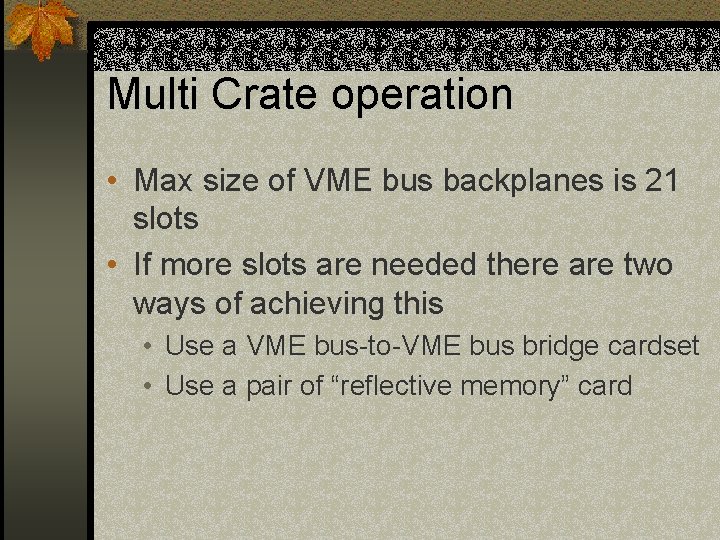 Multi Crate operation

• Max size of VME bus backplanes is 21 slots
• If more slots are needed there are two ways of achieving this
  • Use a VME bus-to-VME bus bridge cardset
  • Use a pair of “reflective memory” card